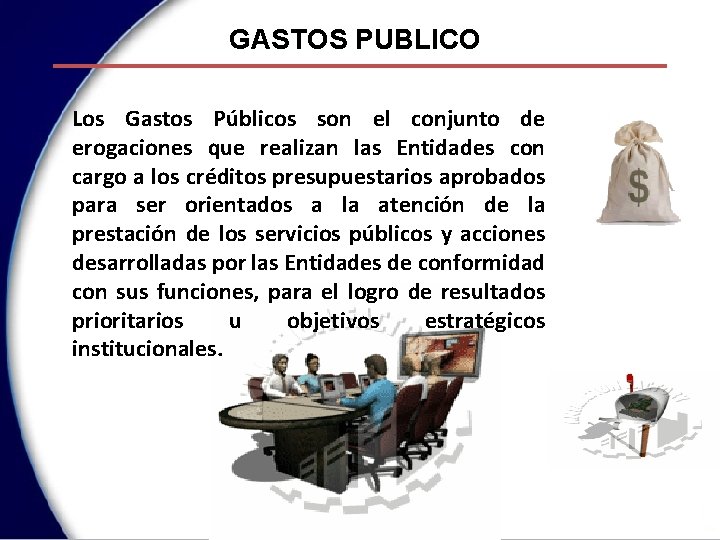 GASTOS PUBLICO

Los Gastos Públicos son el conjunto de erogaciones que realizan las Entidades con cargo a los créditos presupuestarios aprobados para ser orientados a la atención de la prestación de los servicios públicos y acciones desarrolladas por las Entidades de conformidad con sus funciones, para el logro de resultados prioritarios u objetivos estratégicos institucionales.

$